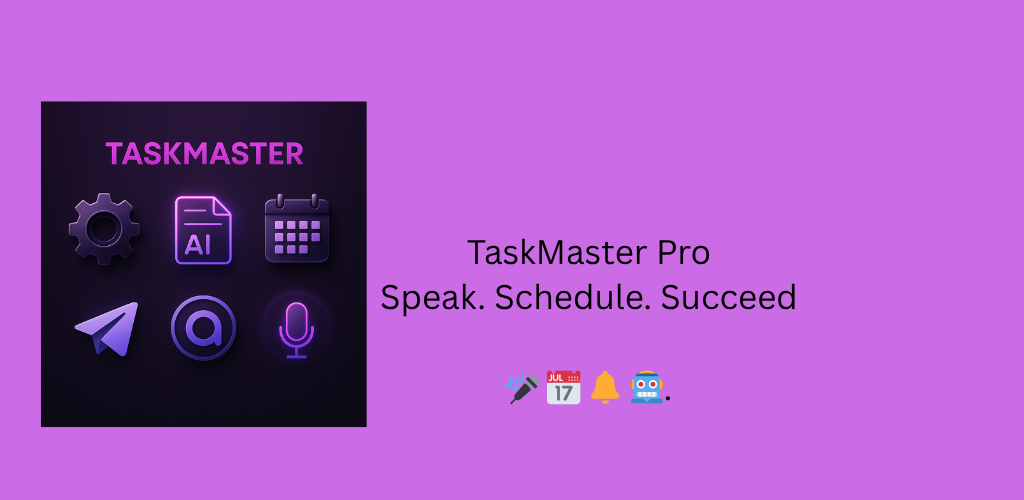 TASKMASTER

AI

TaskMaster Pro
Speak. Schedule. Succeed

🎤📅🔔🤖.